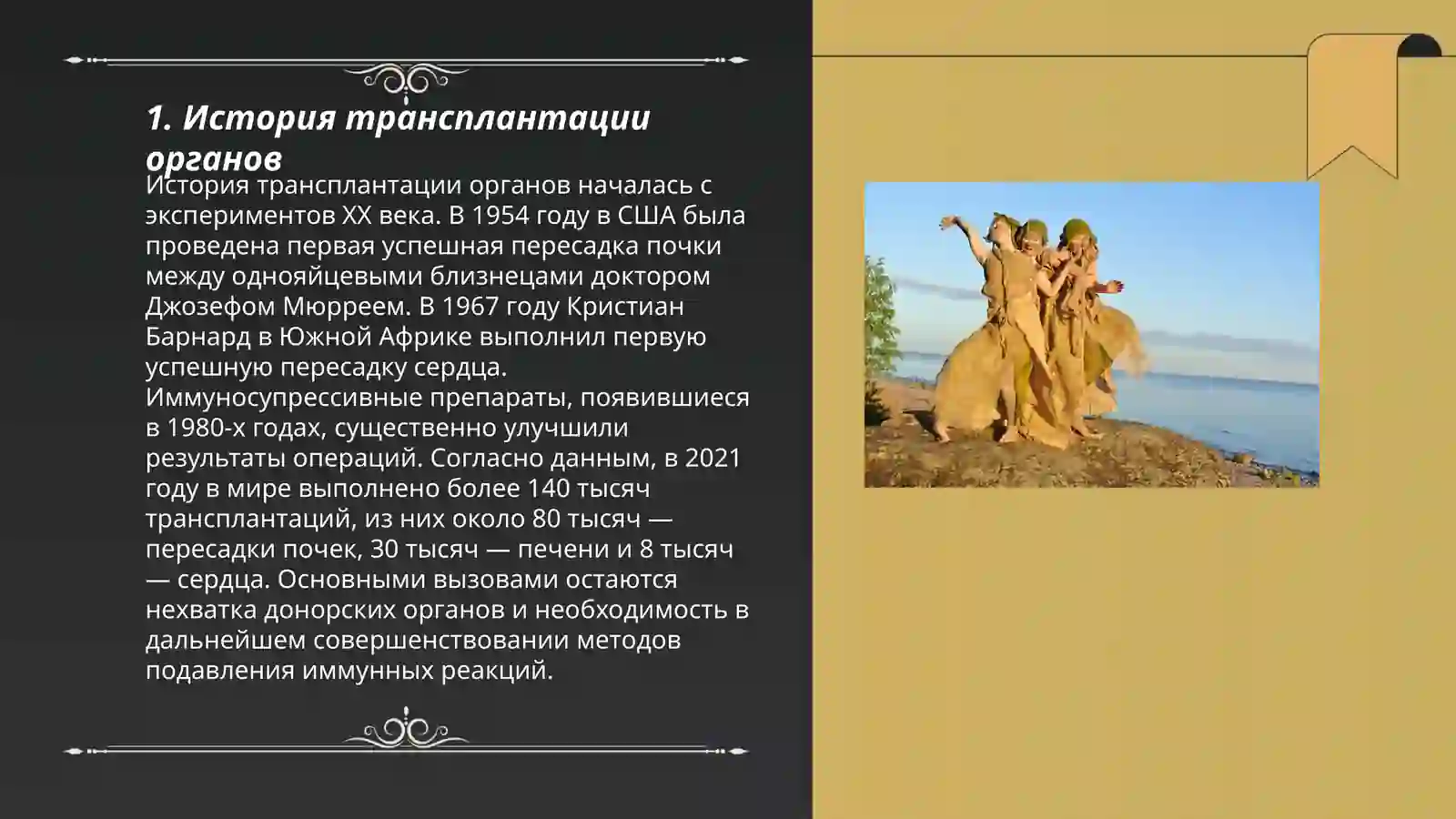 1. История трансплантации органов

История трансплантации органов началась с экспериментов XX века. В 1954 году в США была проведена первая успешная пересадка почки между однояйцевыми близнецами доктором Джозефом Мюрреем. В 1967 году Кристиан Барнард в Южной Африке выполнил первую успешную пересадку сердца. Иммуносупрессивные препараты, появившиеся в 1980-х годах, существенно улучшили результаты операций. Согласно данным, в 2021 году в мире выполнено более 140 тысяч трансплантаций, из них около 80 тысяч — пересадки почек, 30 тысяч — печени и 8 тысяч — сердца. Основными вызовами остаются нехватка донорских органов и необходимость в дальнейшем совершенствовании методов подавления иммунных реакций.